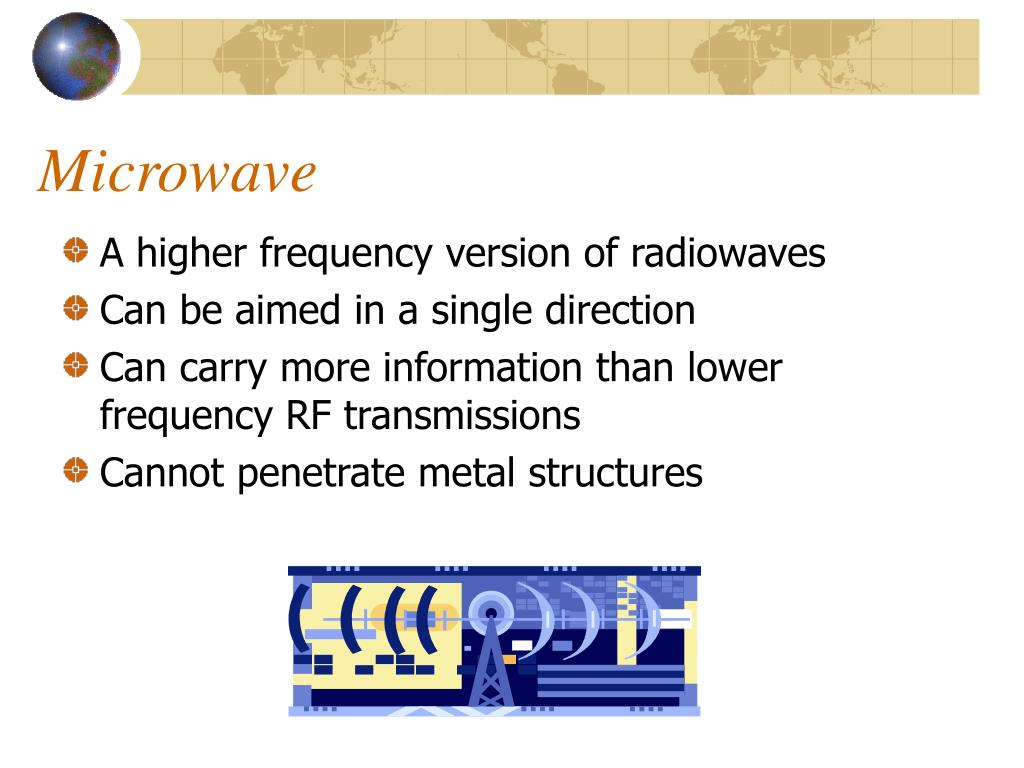 Microwave

A higher frequency version of radiowaves

Can be aimed in a single direction

Can carry more information than lower frequency RF transmissions

Cannot penetrate metal structures